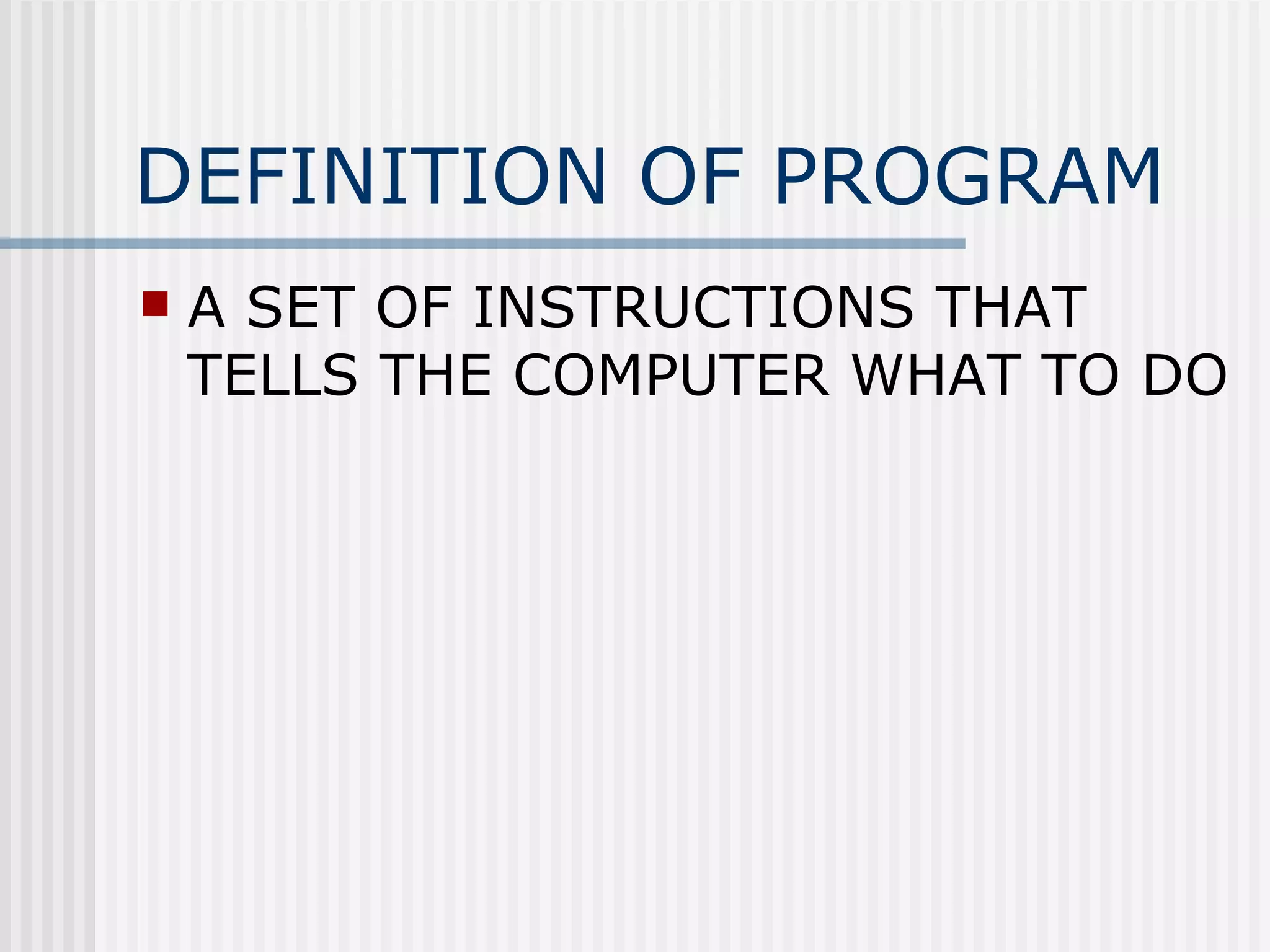 DEFINITION OF PROGRAM

A SET OF INSTRUCTIONS THAT TELLS THE COMPUTER WHAT TO DO